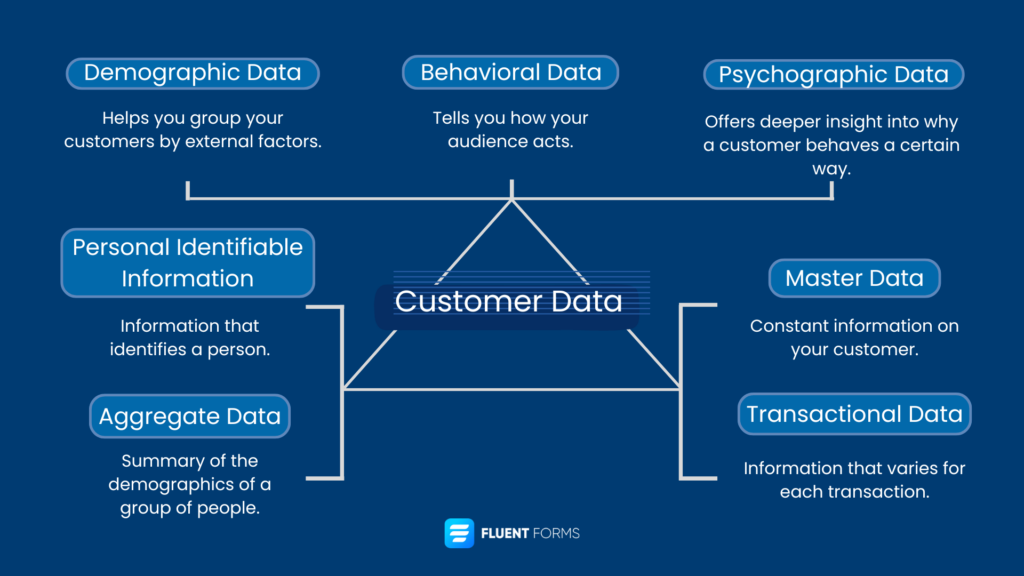 Demographic Data

Helps you group your customers by external factors.

Behavioral Data

Tells you how your audience acts.

Psychographic Data

Offers deeper insight into why a customer behaves a certain way.

Personal Identifiable Information

Information that identifies a person.

Customer Data

Master Data

Constant information on your customer.

Aggregate Data

Summary of the demographics of a group of people.

Transactional Data

Information that varies for each transaction.

FLUENT FORMS